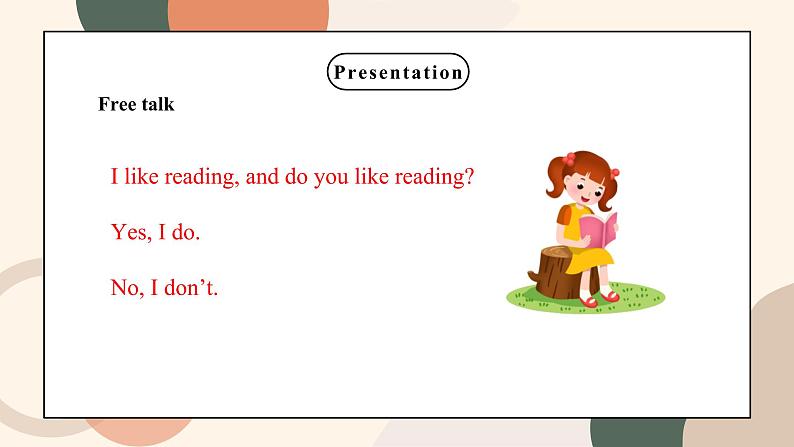 Presentation

Free talk

I like reading, and do you like reading?

Yes, I do.

No, I don’t.